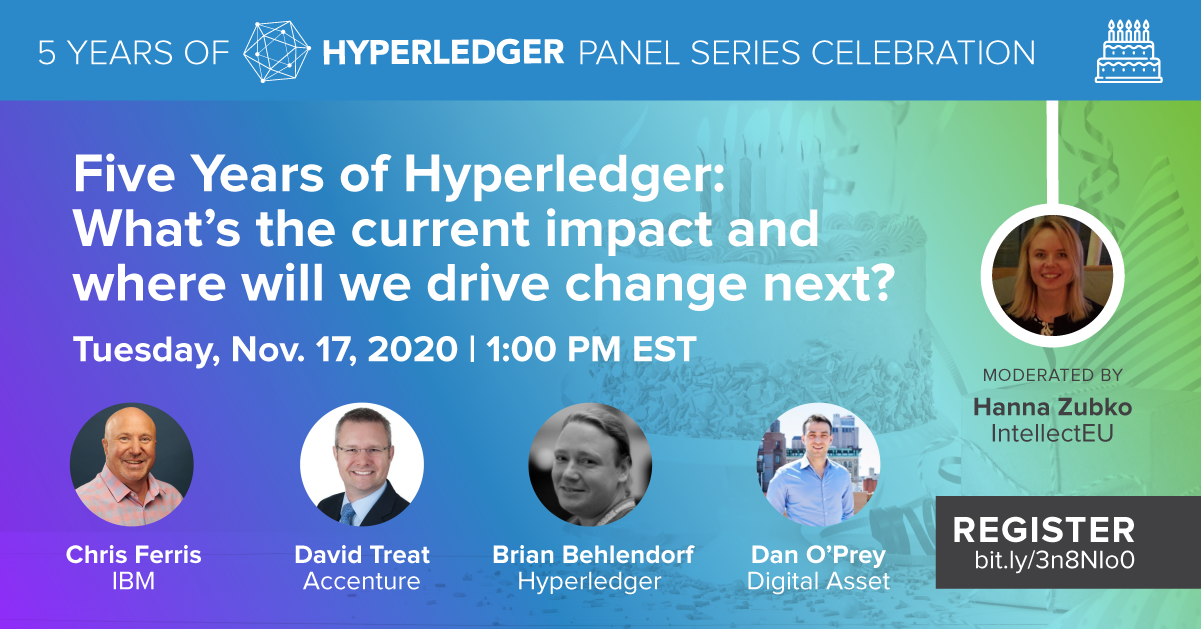 5 YEARS OF HYPERLEDGER PANEL SERIES CELEBRATION

Five Years of Hyperledger: What's the current impact and where will we drive change next?

Tuesday, Nov. 17, 2020 | 1:00 PM EST

MODERATED BY
Hanna Zubko
IntellectEU

Chris Ferris
IBM

David Treat
Accenture

Brian Behlendorf
Hyperledger

Dan O'Prey
Digital Asset

REGISTER
bit.ly/3n8NIo0